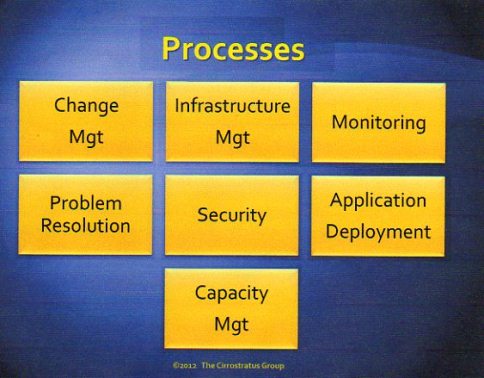 Processes

Change Mgt

Infrastructure Mgt

Monitoring

Problem Resolution

Security

Application Deployment

Capacity Mgt

©2012 The Cirrostratus Group